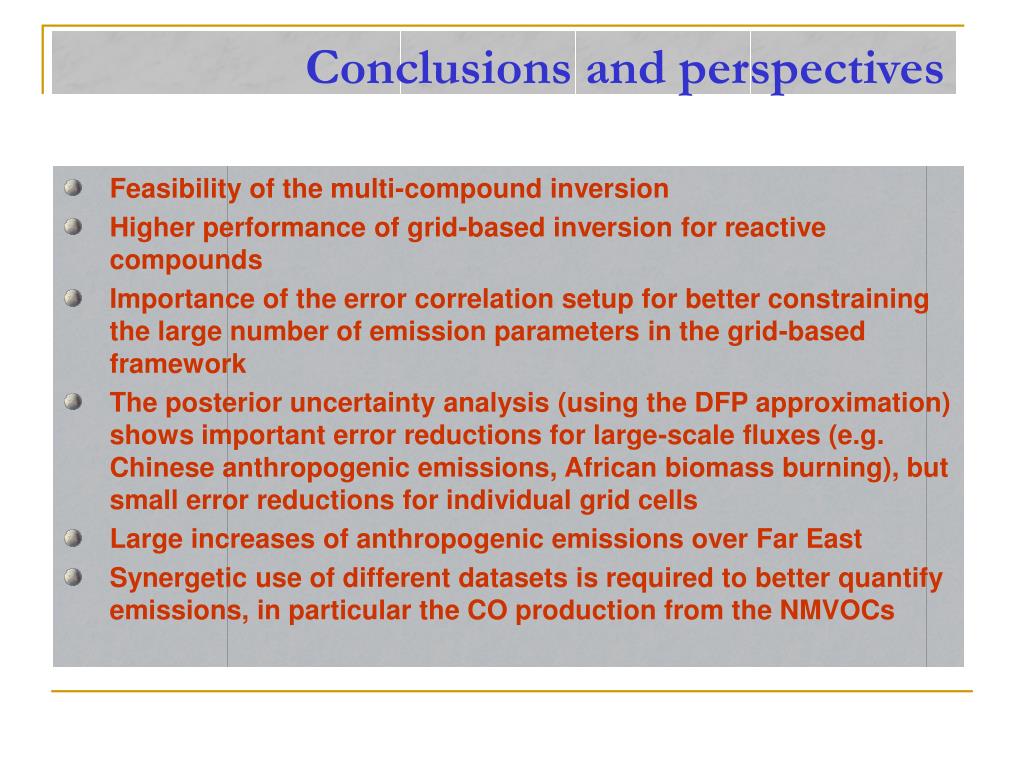 Conclusions and perspectives

Feasibility of the multi-compound inversion
Higher performance of grid-based inversion for reactive compounds
Importance of the error correlation setup for better constraining the large number of emission parameters in the grid-based framework
The posterior uncertainty analysis (using the DFP approximation) shows important error reductions for large-scale fluxes (e.g. Chinese anthropogenic emissions, African biomass burning), but small error reductions for individual grid cells
Large increases of anthropogenic emissions over Far East
Synergetic use of different datasets is required to better quantify emissions, in particular the CO production from the NMVOCs